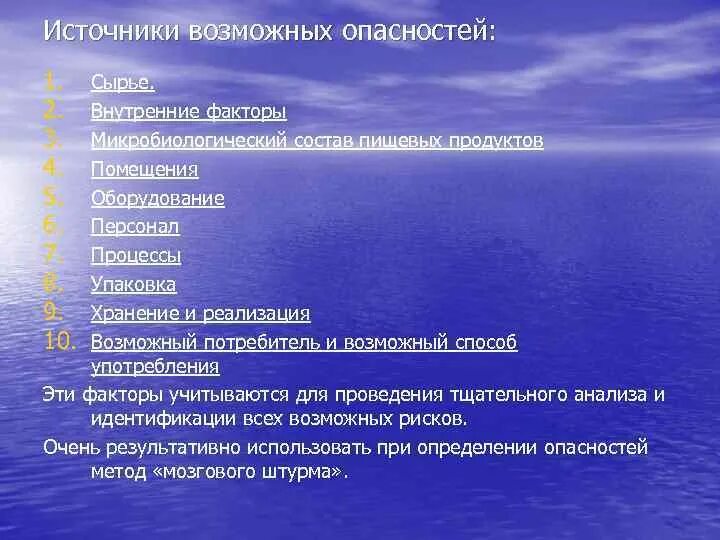 Источники возможных опасностей:

1. Сырье.
2. Внутренние факторы
3. Микробиологический состав пищевых продуктов
4. Помещения
5. Оборудование
6. Персонал
7. Процессы
8. Упаковка
9. Хранение и реализация
10. Возможный потребитель и возможный способ употребления

Эти факторы учитываются для проведения тщательного анализа и идентификации всех возможных рисков.

Очень результативно использовать при определении опасностей метод «мозгового штурма».